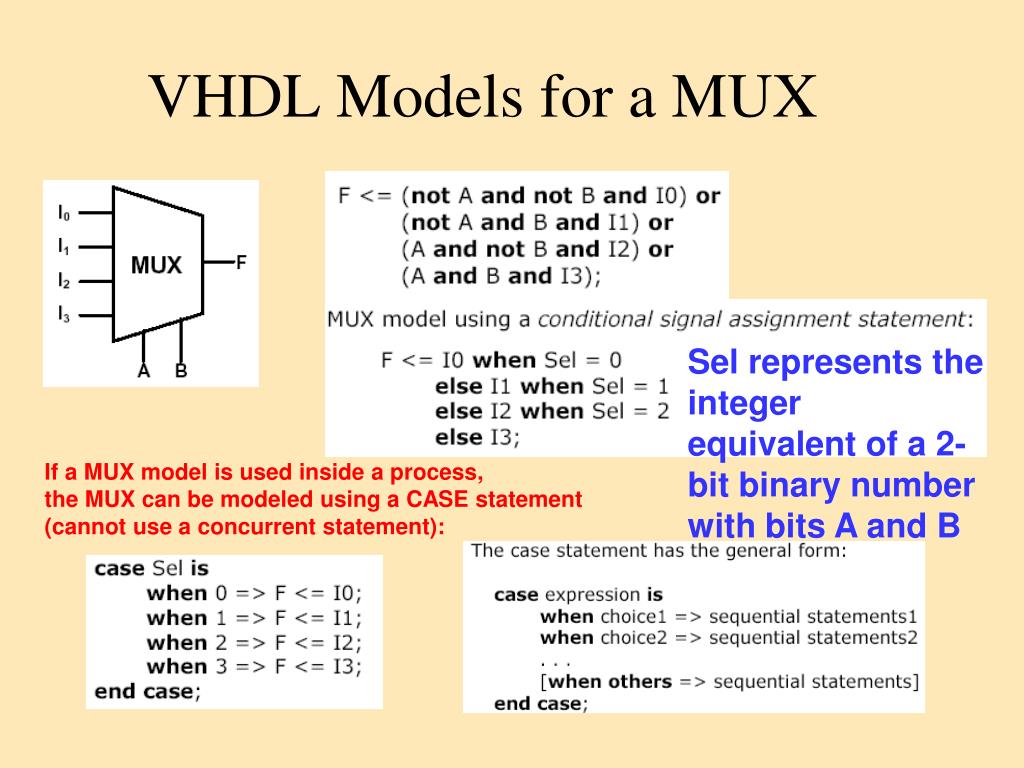 VHDL Models for a MUX

$I_0$
$I_1$
$I_2$
$I_3$
MUX
F
A B

F <= (not A and not B and I0) or
(not A and B and I1) or
(A and not B and I2) or
(A and B and I3);

MUX model using a conditional signal assignment statement:

F <= I0 when Sel = 0
else I1 when Sel = 1
else I2 when Sel = 2
else I3;

Sel represents the integer equivalent of a 2-bit binary number with bits A and B

If a MUX model is used inside a process, the MUX can be modeled using a CASE statement (cannot use a concurrent statement):

case Sel is
when 0 => F <= I0;
when 1 => F <= I1;
when 2 => F <= I2;
when 3 => F <= I3;
end case;

The case statement has the general form:

case expression is
when choice1 => sequential statements1
when choice2 => sequential statements2
. . .
[when others => sequential statements]
end case;